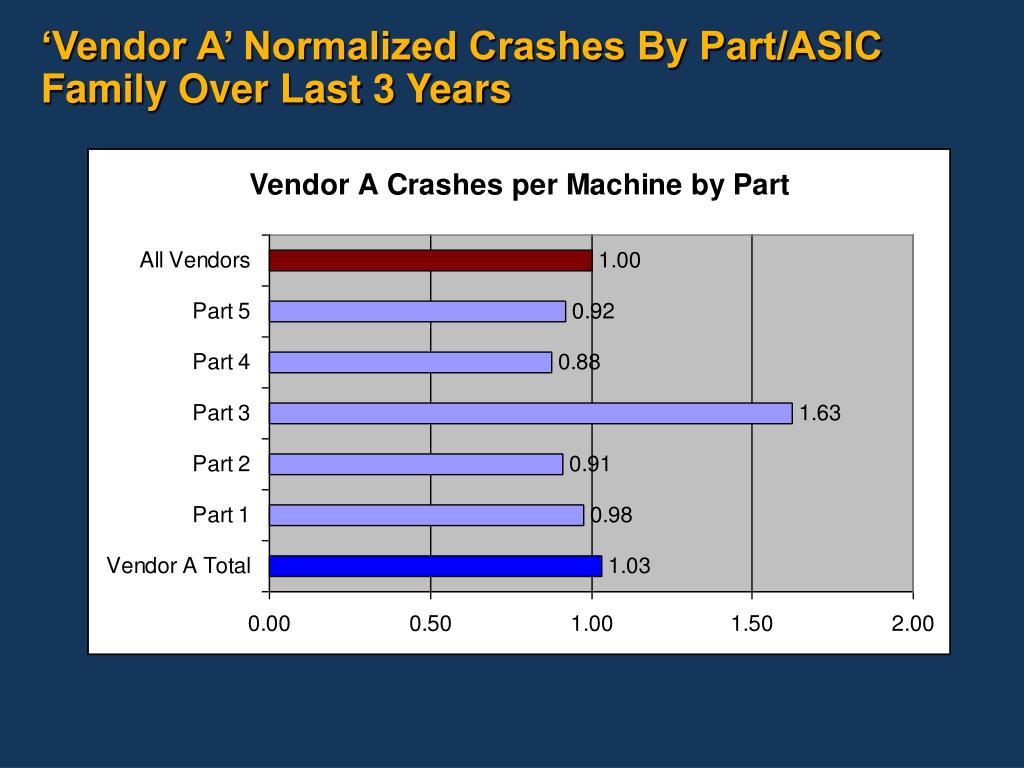 ‘Vendor A’ Normalized Crashes By Part/ASIC Family Over Last 3 Years

Vendor A Crashes per Machine by Part

All Vendors 1.00
Part 5 0.92
Part 4 0.88
Part 3 1.63
Part 2 0.91
Part 1 0.98
Vendor A Total 1.03

0.00 0.50 1.00 1.50 2.00